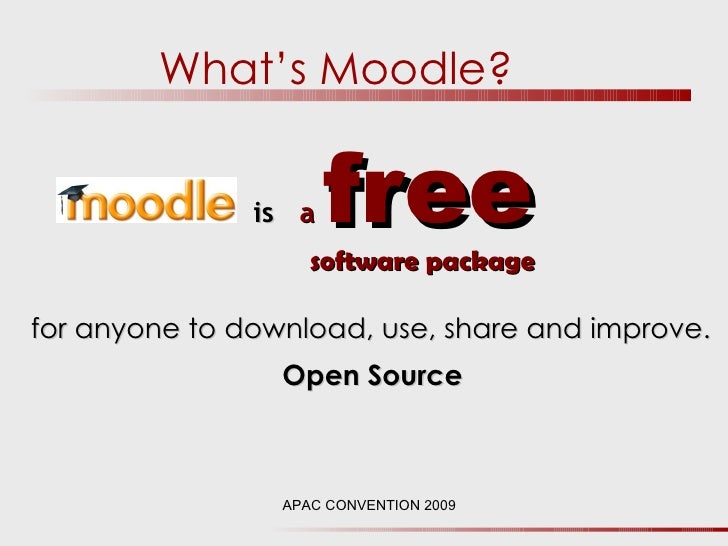 What's Moodle?

moodle is a free software package

for anyone to download, use, share and improve.

Open Source

APAC CONVENTION 2009